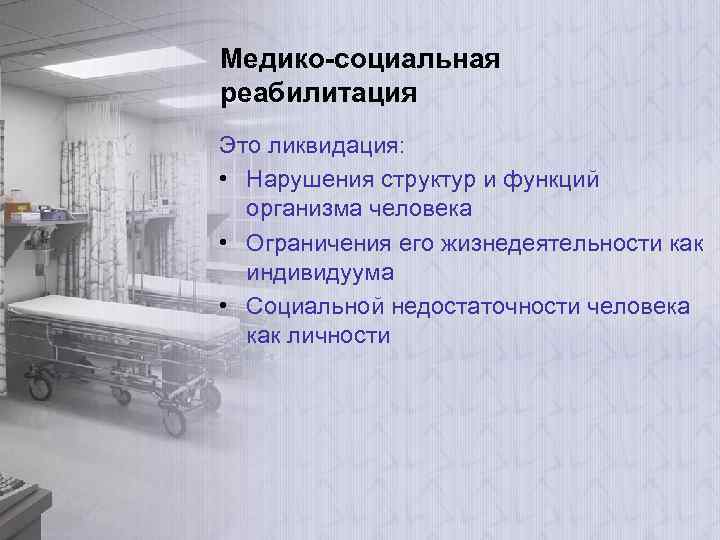 Медико-социальная реабилитация

Это ликвидация:

• Нарушения структур и функций организма человека
• Ограничения его жизнедеятельности как индивидуума
• Социальной недостаточности человека как личности